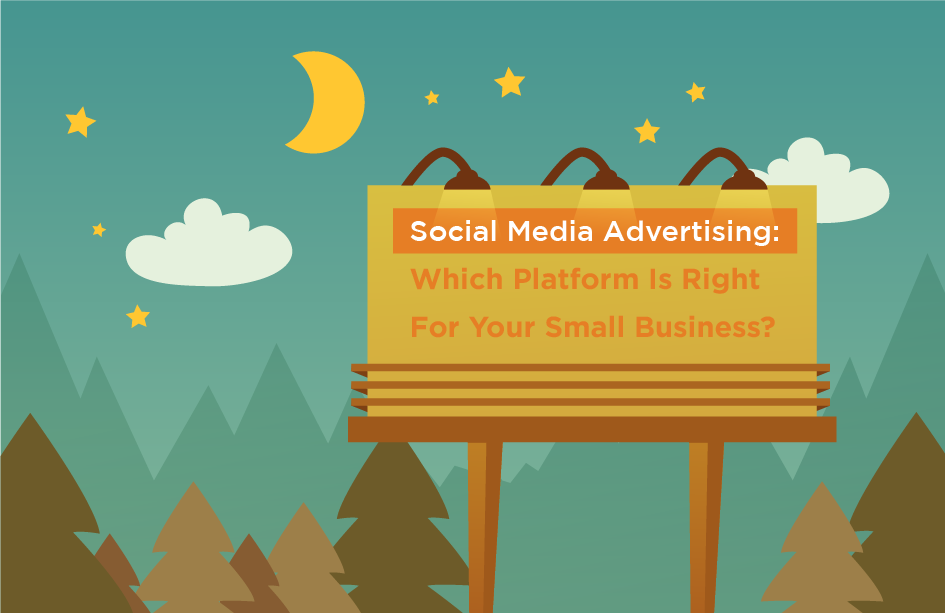 Social Media Advertising:
Which Platform Is Right
For Your Small Business?